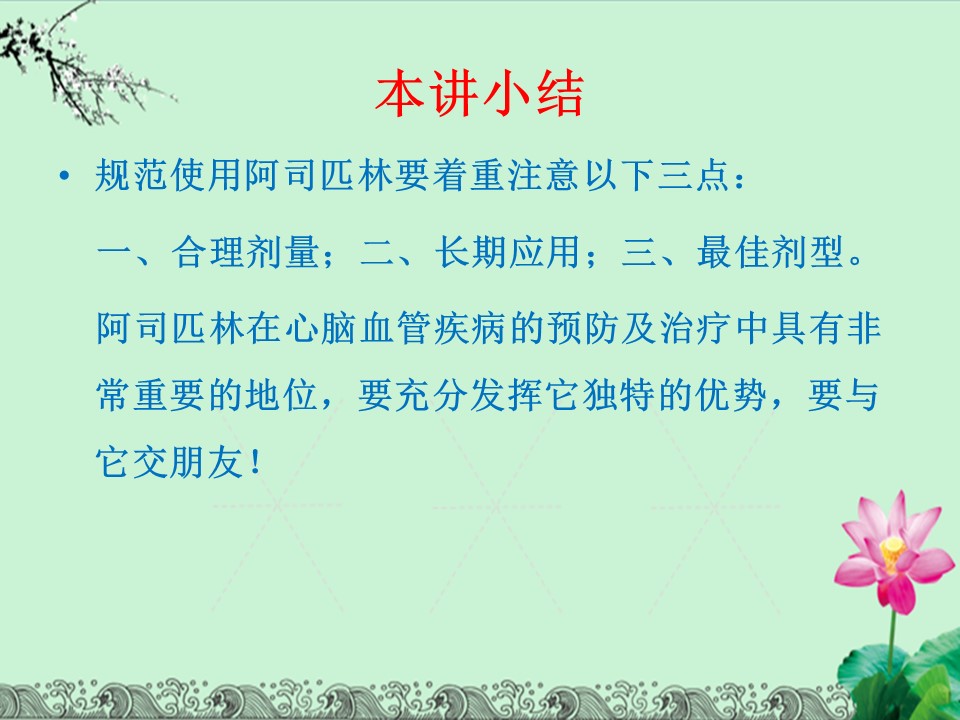 本讲小结

• 规范使用阿司匹林要着重注意以下三点：

一、合理剂量；二、长期应用；三、最佳剂型。

阿司匹林在心脑血管疾病的预防及治疗中具有非常重要的地位，要充分发挥它独特的优势，要与它交朋友！